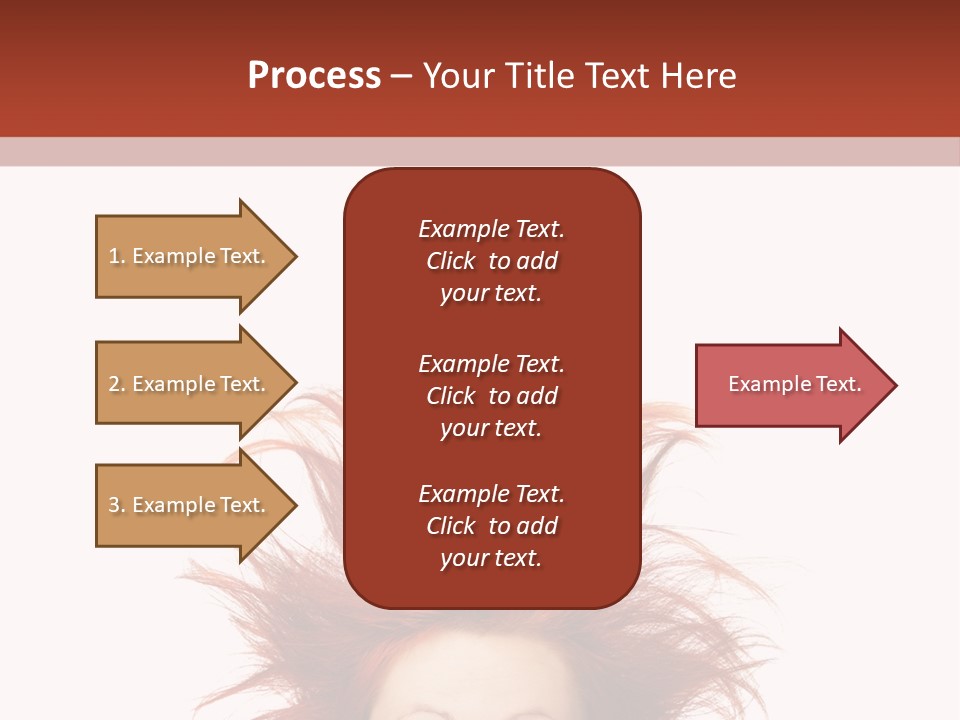 Process – Your Title Text Here

1. Example Text.

2. Example Text.

3. Example Text.

Example Text. Click to add your text.

Example Text. Click to add your text.

Example Text. Click to add your text.

Example Text.